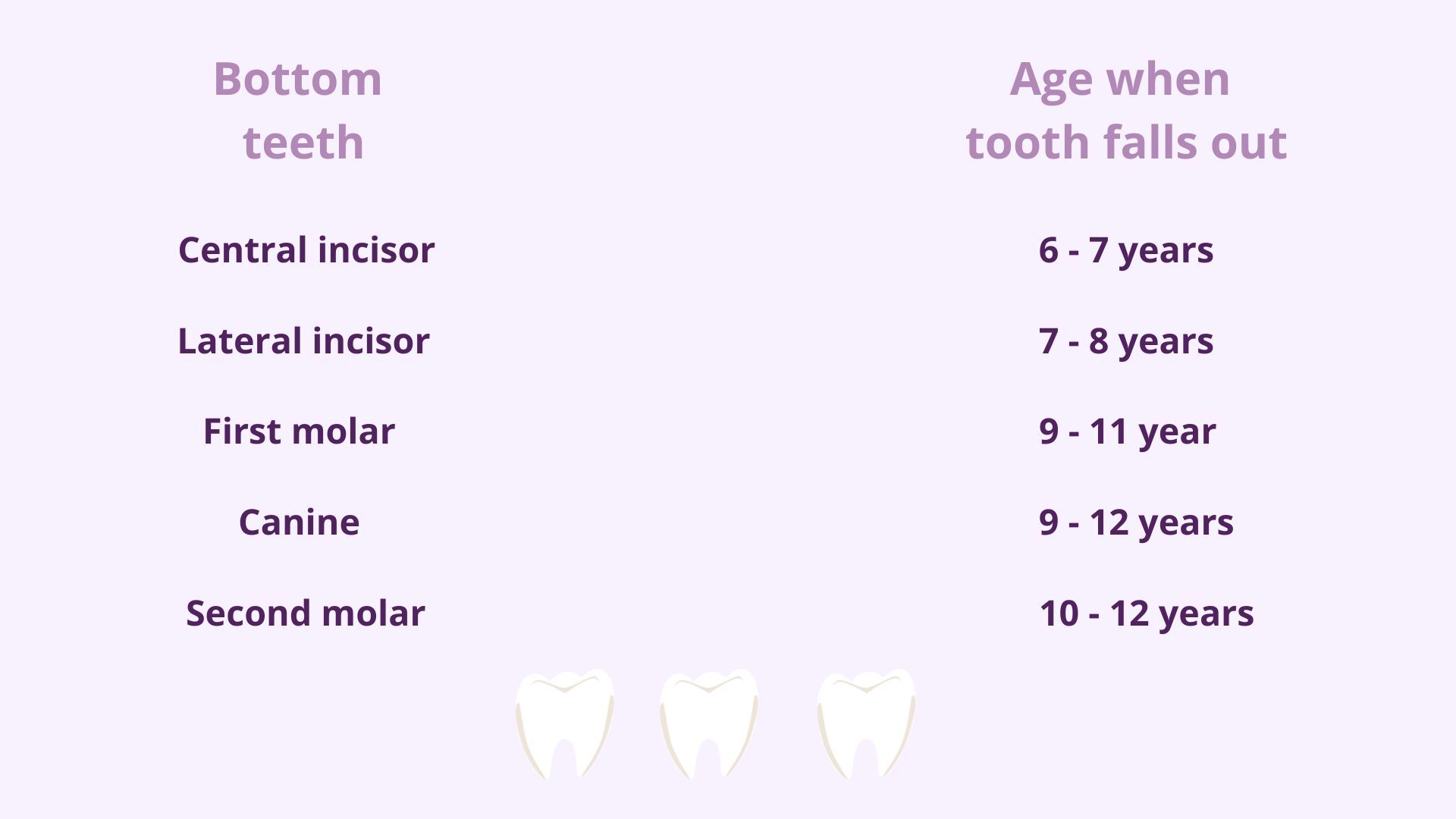 | Bottom teeth | Age when tooth falls out |
|---|---|
| Central incisor | 6 - 7 years |
| Lateral incisor | 7 - 8 years |
| First molar | 9 - 11 year |
| Canine | 9 - 12 years |
| Second molar | 10 - 12 years |